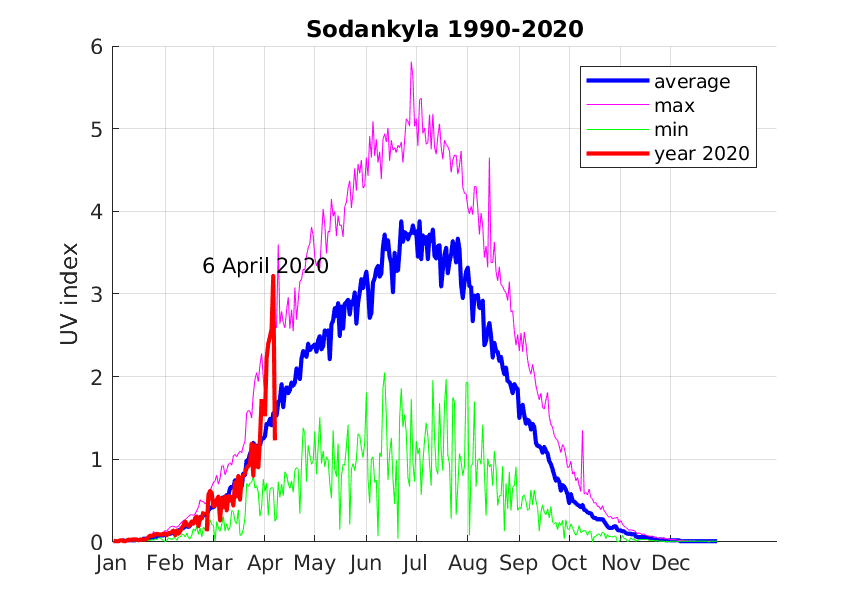 Sodankyla 1990-2020

average
max
min
year 2020

6 April 2020

UV index

6
5
4
3
2
1
0

Jan Feb Mar Apr May Jun Jul Aug Sep Oct Nov Dec